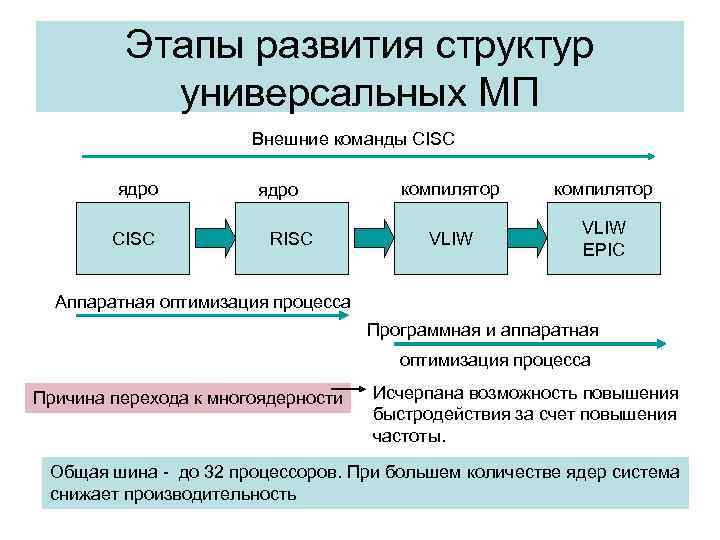 Этапы развития структур универсальных МП

Внешние команды CISC

ядро

CISC

ядро

RISC

компилятор

VLIW

компилятор

VLIW
EPIC

Аппаратная оптимизация процесса

Программная и аппаратная

оптимизация процесса

Причина перехода к многоядерности

Исчерпана возможность повышения быстродействия за счет повышения частоты.

Общая шина - до 32 процессоров. При большем количестве ядер система снижает производительность